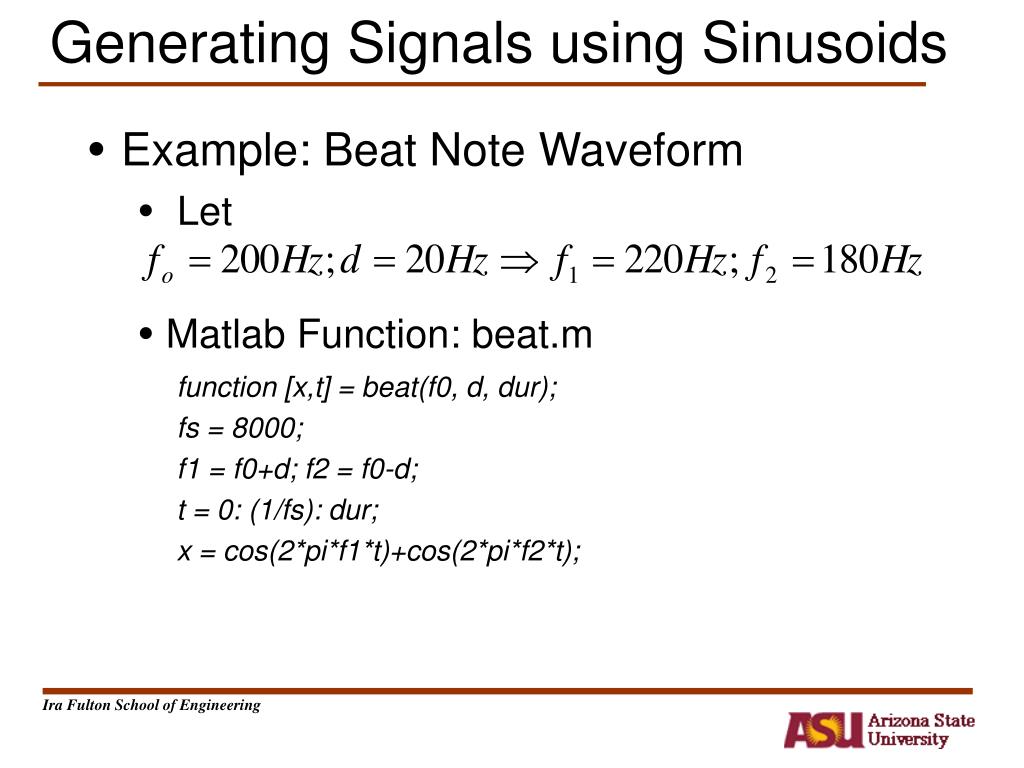 Generating Signals using Sinusoids

• Example: Beat Note Waveform

• Let
$f_o = 200Hz; d = 20Hz \Rightarrow f_1 = 220Hz; f_2 = 180Hz$

• Matlab Function: beat.m

function [x,t] = beat(f0, d, dur);
fs = 8000;
f1 = f0+d; f2 = f0-d;
t = 0: (1/fs): dur;
x = cos(2*pi*f1*t)+cos(2*pi*f2*t);

Ira Fulton School of Engineering

ASU Arizona State University